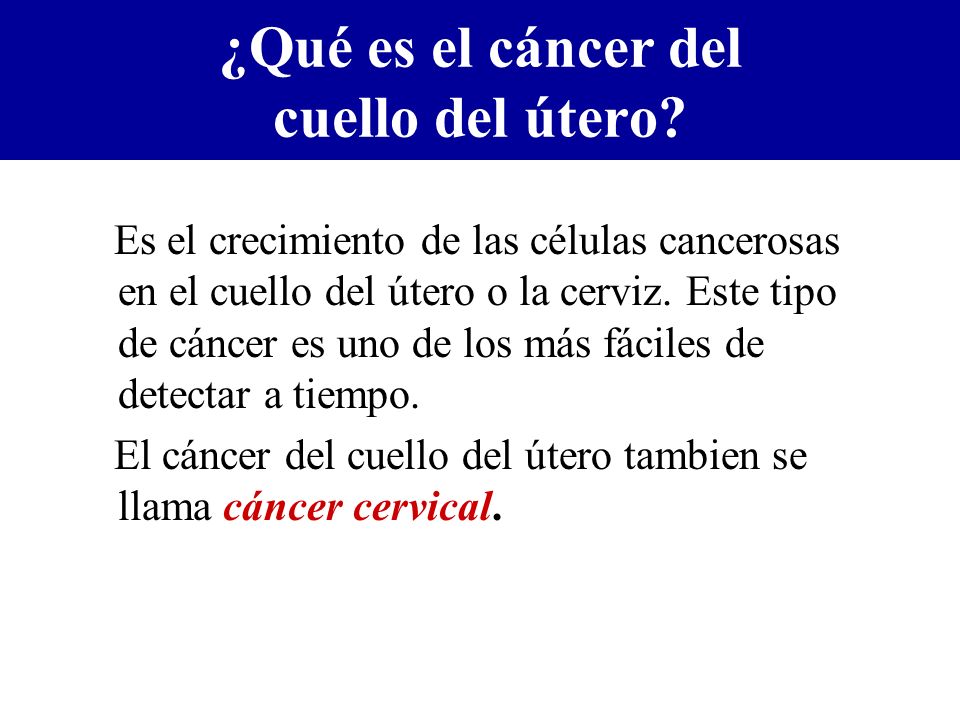 ¿Qué es el cáncer del cuello del útero?

Es el crecimiento de las células cancerosas en el cuello del útero o la cerviz. Este tipo de cáncer es uno de los más fáciles de detectar a tiempo.

El cáncer del cuello del útero tambien se llama cáncer cervical.